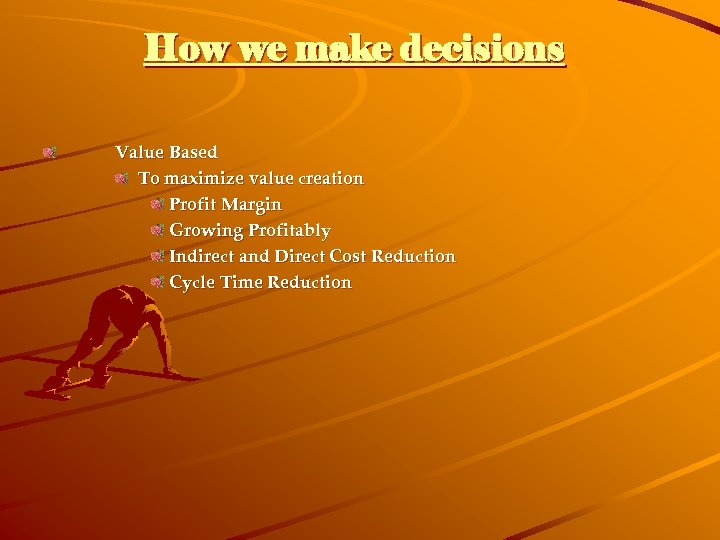 How we make decisions

Value Based

To maximize value creation

Profit Margin

Growing Profitably

Indirect and Direct Cost Reduction

Cycle Time Reduction